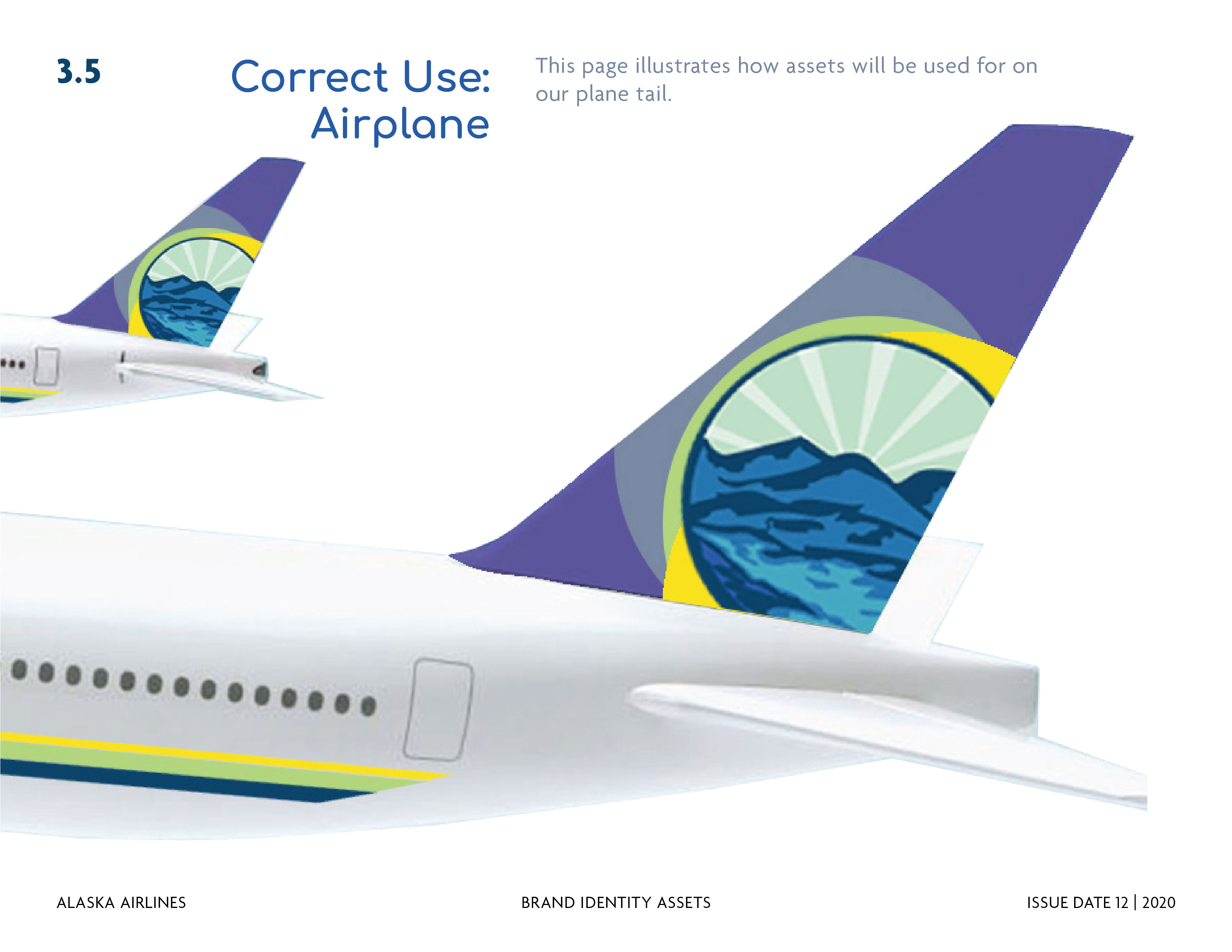 3.5

Correct Use: Airplane

This page illustrates how assets will be used for on our plane tail.

ALASKA AIRLINES

BRAND IDENTITY ASSETS

ISSUE DATE 12 | 2020